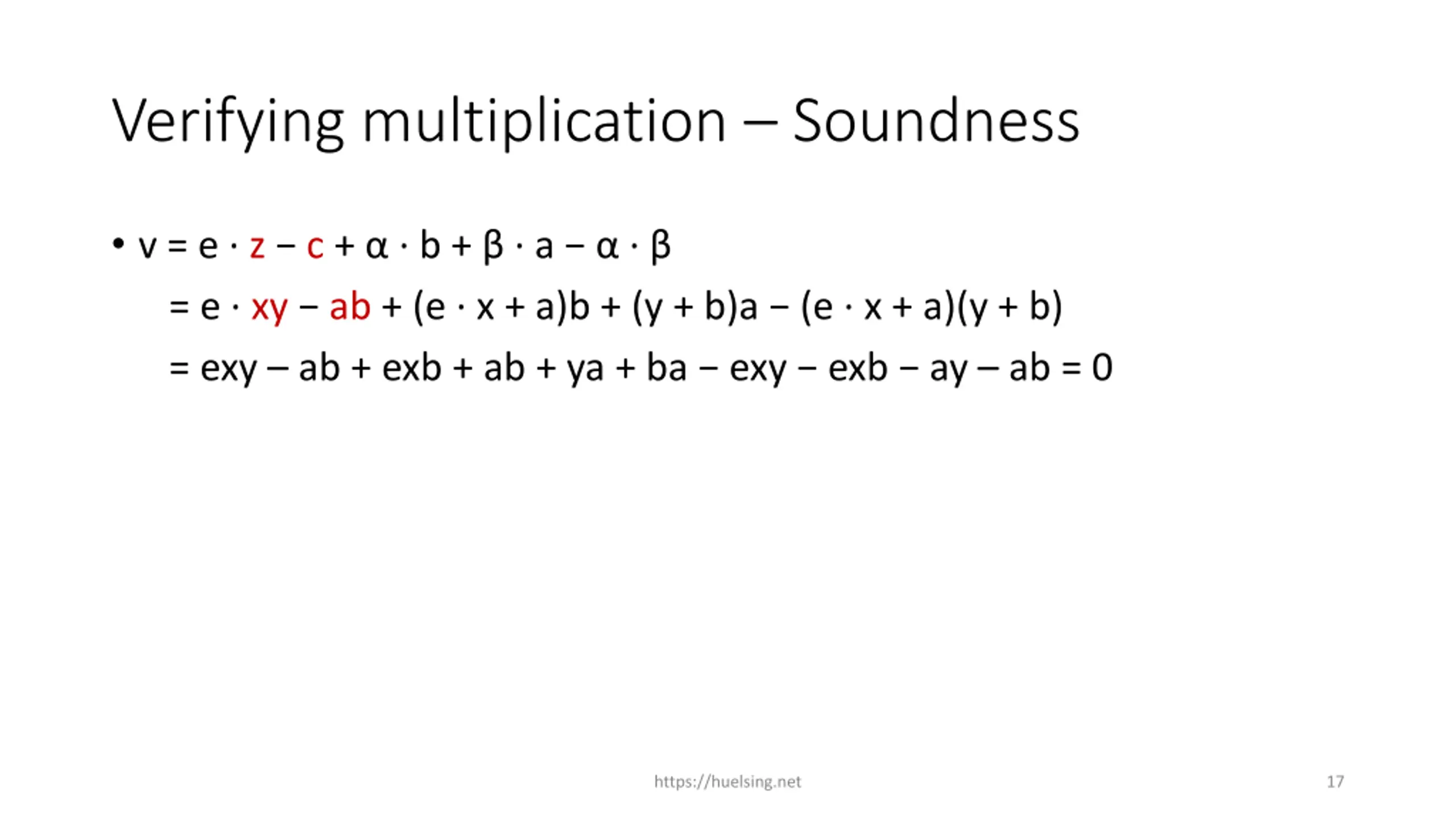 Verifying multiplication – Soundness

• $v = e \cdot z - c + \alpha \cdot b + \beta \cdot a - \alpha \cdot \beta$

$= e \cdot xy - ab + (e \cdot x + a)b + (y + b)a - (e \cdot x + a)(y + b)$

$= exy - ab + exb + ab + ya + ba - exy - exb - ay - ab = 0$

https://huelsing.net

17